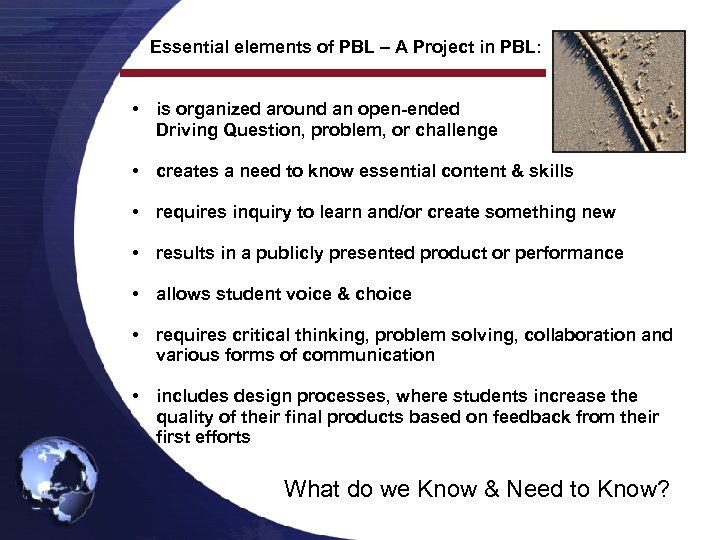 Essential elements of PBL – A Project in PBL:

• is organized around an open-ended Driving Question, problem, or challenge

• creates a need to know essential content & skills

• requires inquiry to learn and/or create something new

• results in a publicly presented product or performance

• allows student voice & choice

• requires critical thinking, problem solving, collaboration and various forms of communication

• includes design processes, where students increase the quality of their final products based on feedback from their first efforts

What do we Know & Need to Know?